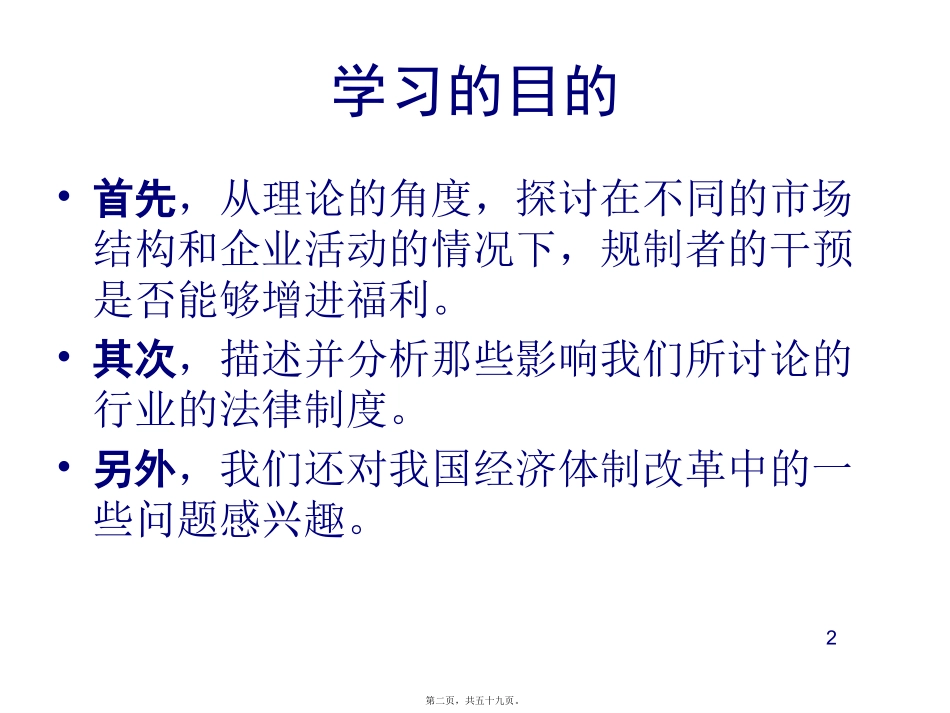 学习的目的

• 首先，从理论的角度，探讨在不同的市场结构和企业活动的情况下，规制者的干预是否能够增进福利。

• 其次，描述并分析那些影响我们所讨论的行业的法律制度。

• 另外，我们还对我国经济体制改革中的一些问题感兴趣。

2

第二页，共五十九页。